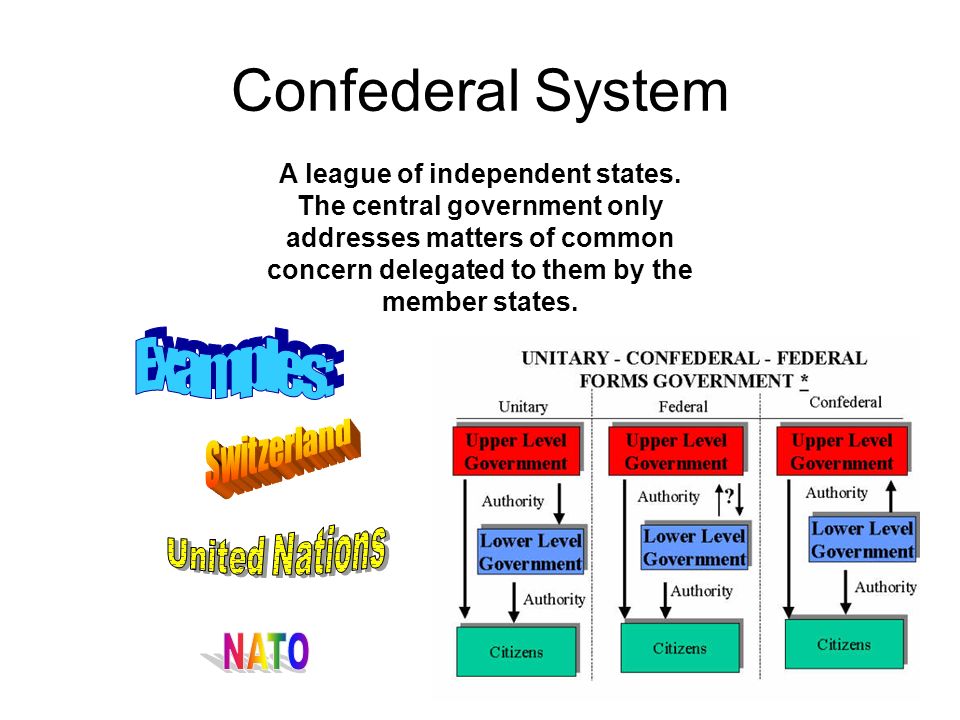 Confederal System

A league of independent states. The central government only addresses matters of common concern delegated to them by the member states.

Examples:

Switzerland

United Nations

NATO

UNITARY - CONFEDERAL - FEDERAL FORMS GOVERNMENT *

Unitary

Upper Level Government

Authority

Lower Level Government

Authority

Citizens

Federal

Upper Level Government

Authority

?

Lower Level Government

Authority

Citizens

Confederal

Upper Level Government

Authority

Lower Level Government

Authority

Citizens